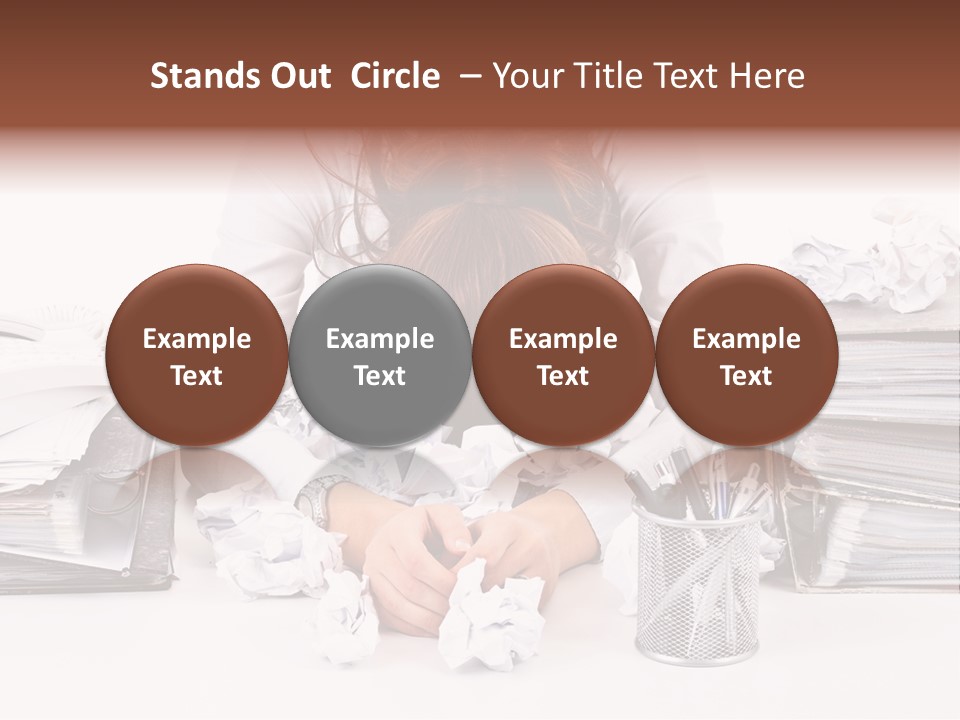 Stands Out Circle – Your Title Text Here

Example Text

Example Text

Example Text

Example Text